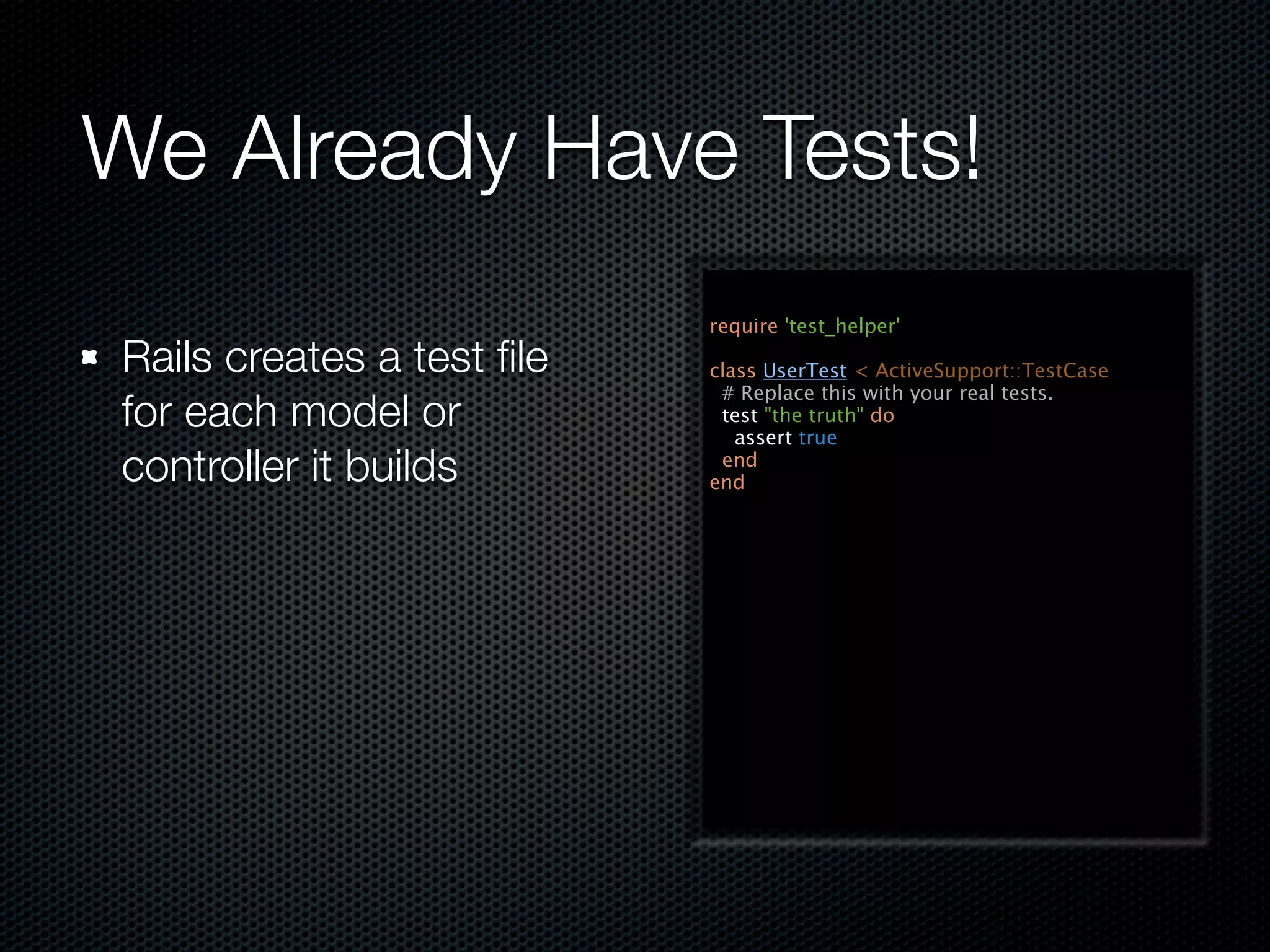 We Already Have Tests!

Rails creates a test file for each model or controller it builds

require 'test_helper'

class UserTest < ActiveSupport::TestCase
  # Replace this with your real tests.
  test "the truth" do
    assert true
  end
end